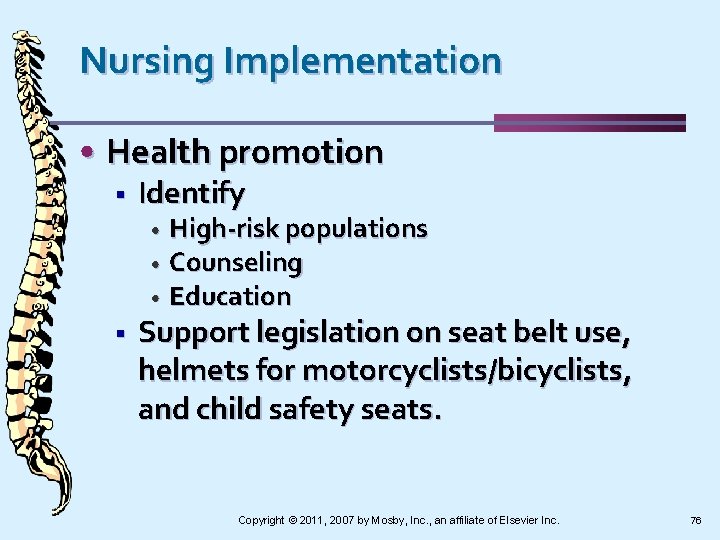 Nursing Implementation

• Health promotion
  ▪ Identify
    • High-risk populations
    • Counseling
    • Education
  ▪ Support legislation on seat belt use, helmets for motorcyclists/bicyclists, and child safety seats.

Copyright © 2011, 2007 by Mosby, Inc., an affiliate of Elsevier Inc.

76